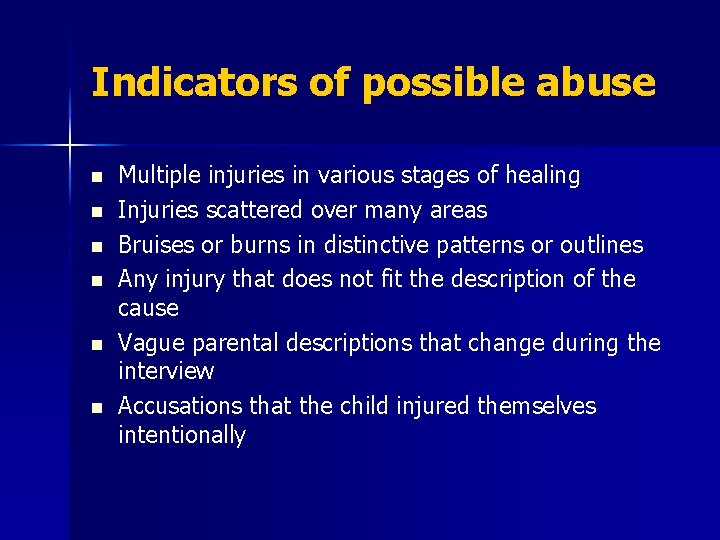 Indicators of possible abuse

• Multiple injuries in various stages of healing
• Injuries scattered over many areas
• Bruises or burns in distinctive patterns or outlines
• Any injury that does not fit the description of the cause
• Vague parental descriptions that change during the interview
• Accusations that the child injured themselves intentionally